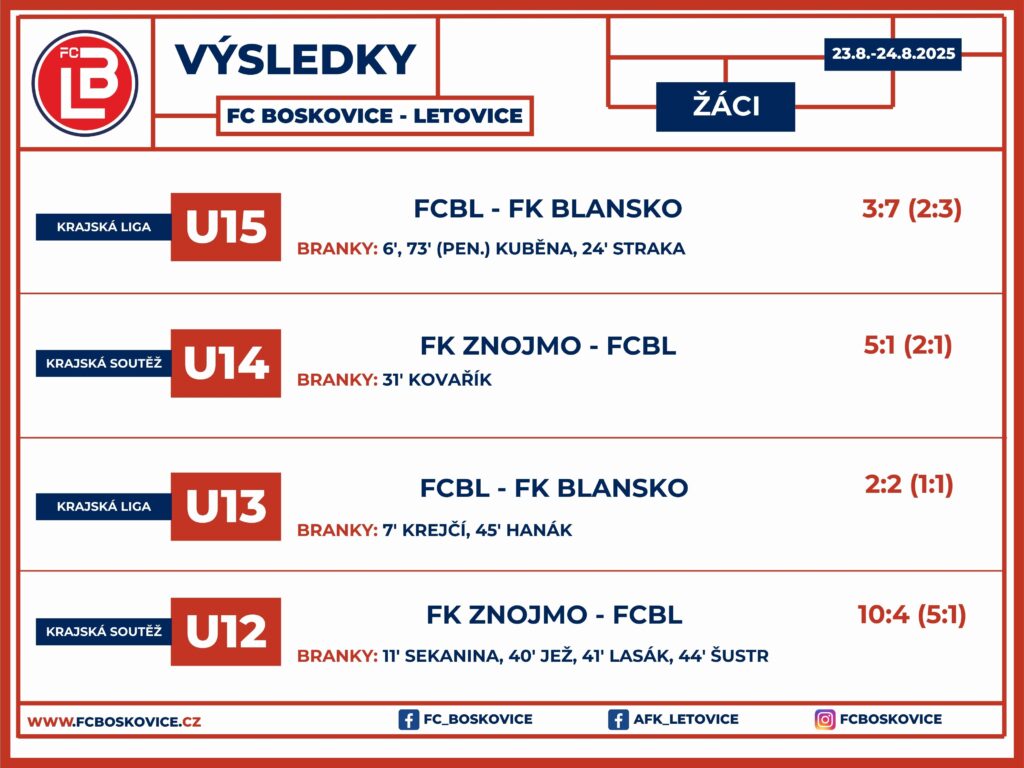 FC LB

VÝSLEDKY

FC BOSKOVICE - LETOVICE

23.8.-24.8.2025

ŽÁCI

KRAJSKÁ LIGA U15 FCBL - FK BLANSKO 3:7 (2:3)
BRANKY: 6', 73' (PEN.) KUBĚNA, 24' STRAKA

KRAJSKÁ SOUTĚŽ U14 FK ZNOJMO - FCBL 5:1 (2:1)
BRANKY: 31' KOVAŘÍK

KRAJSKÁ LIGA U13 FCBL - FK BLANSKO 2:2 (1:1)
BRANKY: 7' KREJČÍ, 45' HANÁK

KRAJSKÁ SOUTĚŽ U12 FK ZNOJMO - FCBL 10:4 (5:1)
BRANKY: 11' SEKANINA, 40' JEŽ, 41' LASÁK, 44' ŠUSTR

WWW.FCBOSKOVICE.CZ FC_BOSKOVICE AFK_LETOVICE FCBOSKOVICE